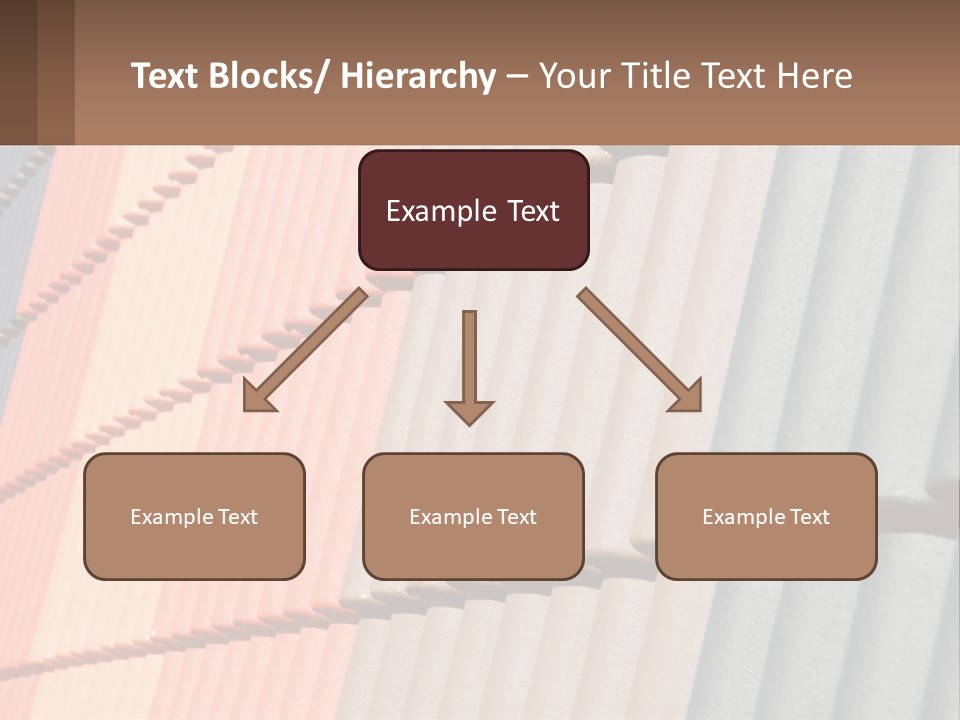 Text Blocks/ Hierarchy – Your Title Text Here

Example Text

Example Text

Example Text

Example Text